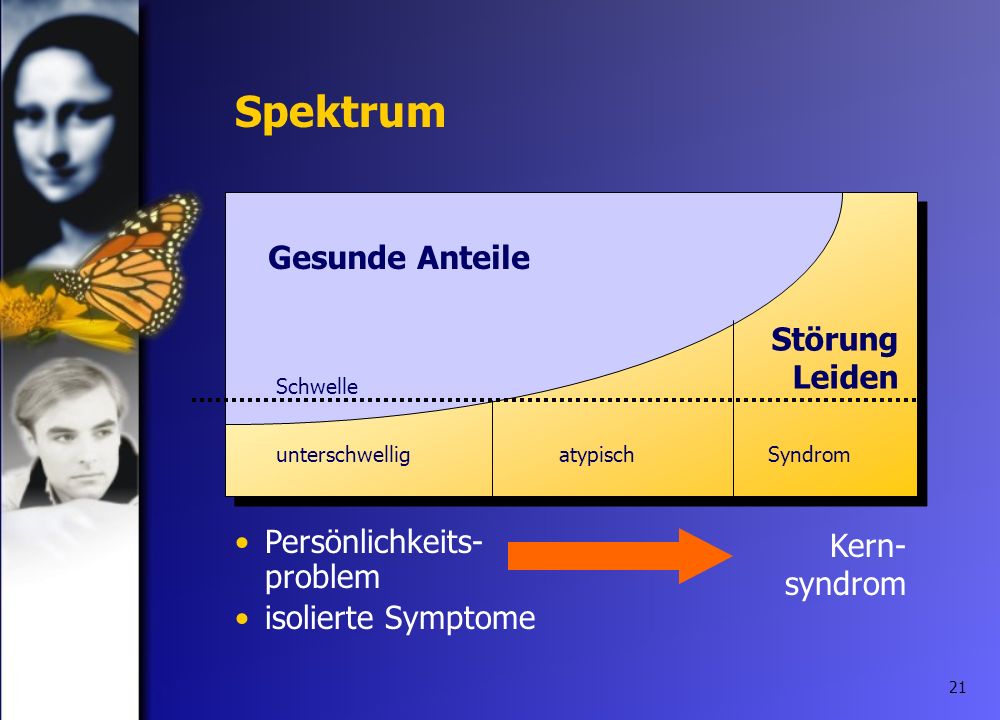 Spektrum

Gesunde Anteile

Störung Leiden

Schwelle

unterschwellig

atypisch

Syndrom

• Persönlichkeitsproblem
• isolierte Symptome

Kernsyndrom

21